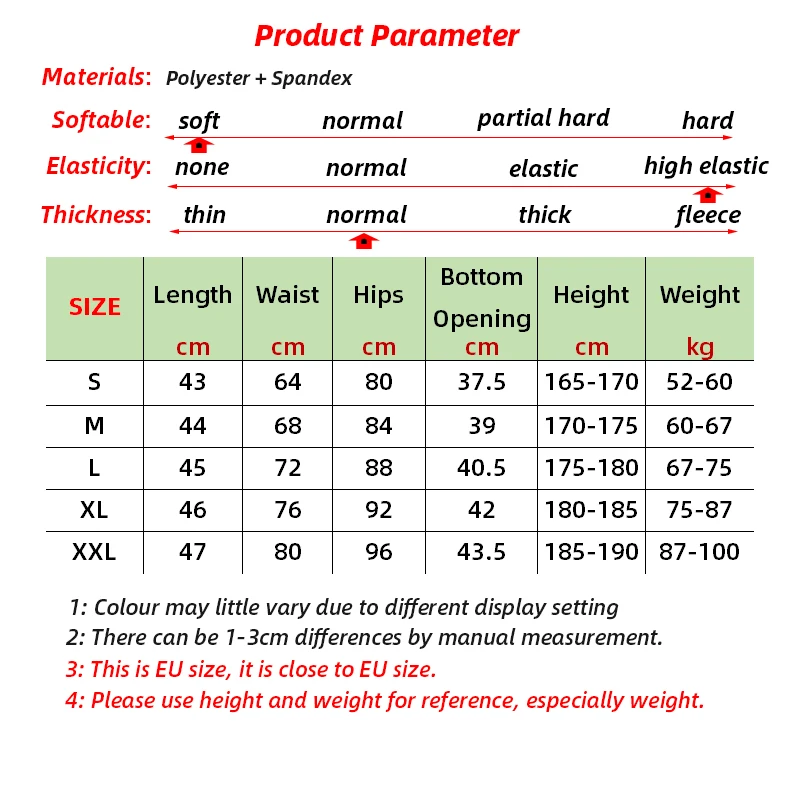 Product Parameter

Materials: Polyester + Spandex

Softable: soft normal partial hard hard

Elasticity: none normal elastic high elastic

Thickness: thin normal thick fleece

| SIZE | Length cm | Waist cm | Hips cm | Bottom Opening cm | Height cm | Weight kg |
|---|---|---|---|---|---|---|
| S | 43 | 64 | 80 | 37.5 | 165-170 | 52-60 |
| M | 44 | 68 | 84 | 39 | 170-175 | 60-67 |
| L | 45 | 72 | 88 | 40.5 | 175-180 | 67-75 |
| XL | 46 | 76 | 92 | 42 | 180-185 | 75-87 |
| XXL | 47 | 80 | 96 | 43.5 | 185-190 | 87-100 |

1: Colour may little vary due to different display setting
2: There can be 1-3cm differences by manual measurement.
3: This is EU size, it is close to EU size.
4: Please use height and weight for reference, especially weight.